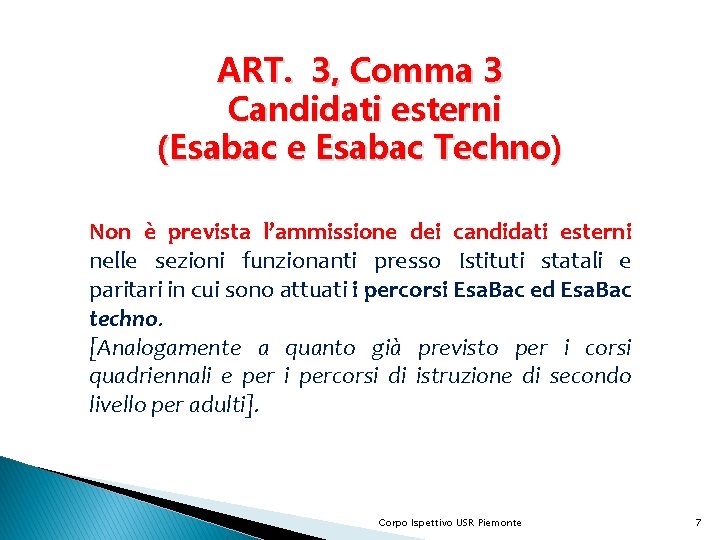 ART. 3, Comma 3
Candidati esterni
(Esabac e Esabac Techno)

Non è prevista l'ammissione dei candidati esterni nelle sezioni funzionanti presso Istituti statali e paritari in cui sono attuati i percorsi EsaBac ed EsaBac techno.
[Analogamente a quanto già previsto per i corsi quadriennali e per i percorsi di istruzione di secondo livello per adulti].

Corpo Ispettivo USR Piemonte

7